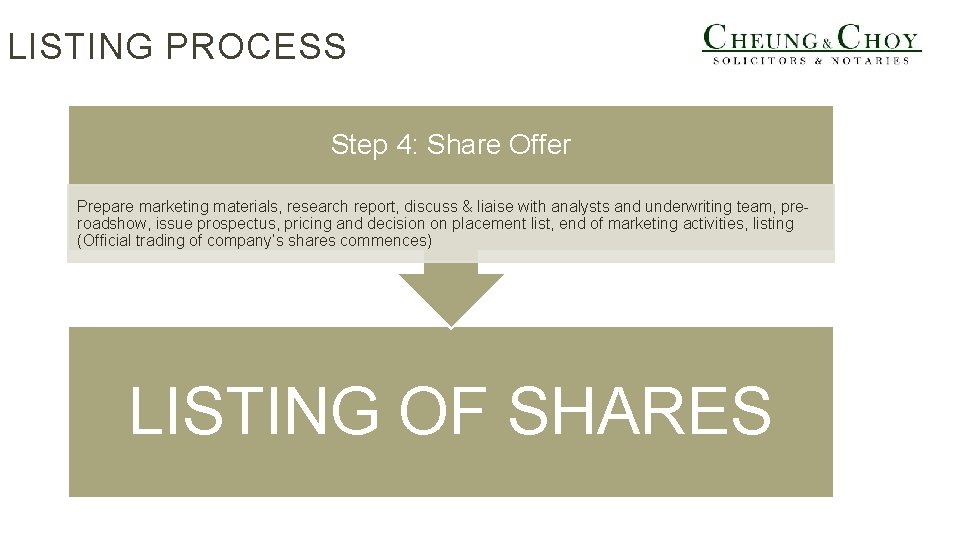 LISTING PROCESS

CHEUNG & CHOY
SOLICITORS & NOTARIES

Step 4: Share Offer

Prepare marketing materials, research report, discuss & liaise with analysts and underwriting team, pre-roadshow, issue prospectus, pricing and decision on placement list, end of marketing activities, listing (Official trading of company's shares commences)

LISTING OF SHARES